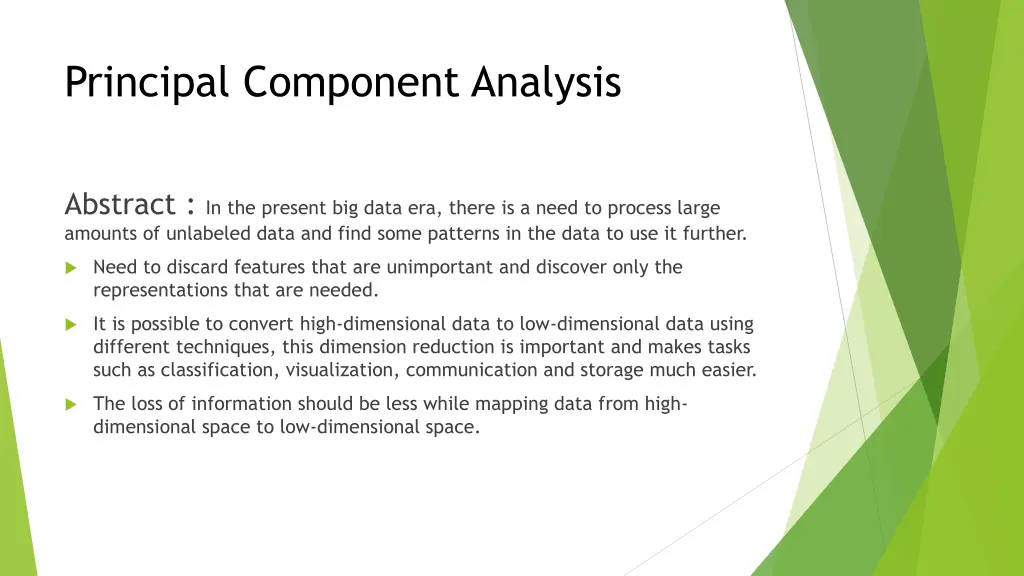 Principal Component Analysis

Abstract : In the present big data era, there is a need to process large amounts of unlabeled data and find some patterns in the data to use it further.

Need to discard features that are unimportant and discover only the representations that are needed.

It is possible to convert high-dimensional data to low-dimensional data using different techniques, this dimension reduction is important and makes tasks such as classification, visualization, communication and storage much easier.

The loss of information should be less while mapping data from high-dimensional space to low-dimensional space.